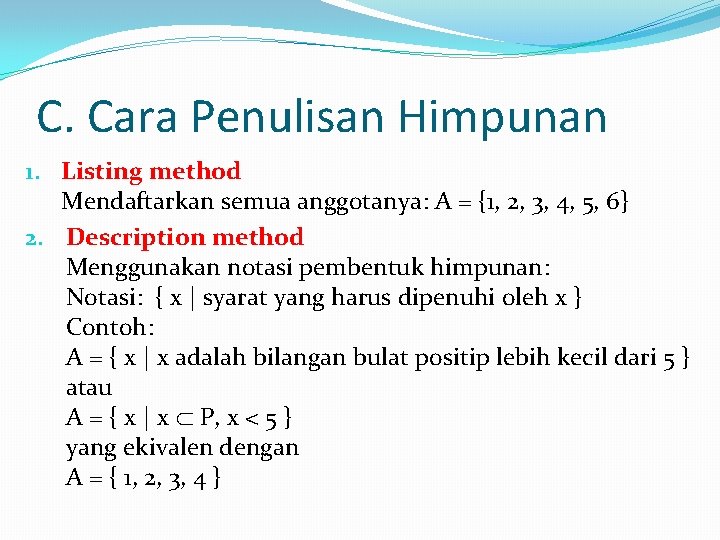 C. Cara Penulisan Himpunan

1. Listing method
Mendaftarkan semua anggotanya: $A = \{1, 2, 3, 4, 5, 6\}$

2. Description method
Menggunakan notasi pembentuk himpunan:
Notasi: $\{ x \mid \text{syarat yang harus dipenuhi oleh } x \}$
Contoh:
$A = \{ x \mid x \text{ adalah bilangan bulat positip lebih kecil dari } 5 \}$
atau
$A = \{ x \mid x \subset P, x < 5 \}$
yang ekivalen dengan
$A = \{ 1, 2, 3, 4 \}$